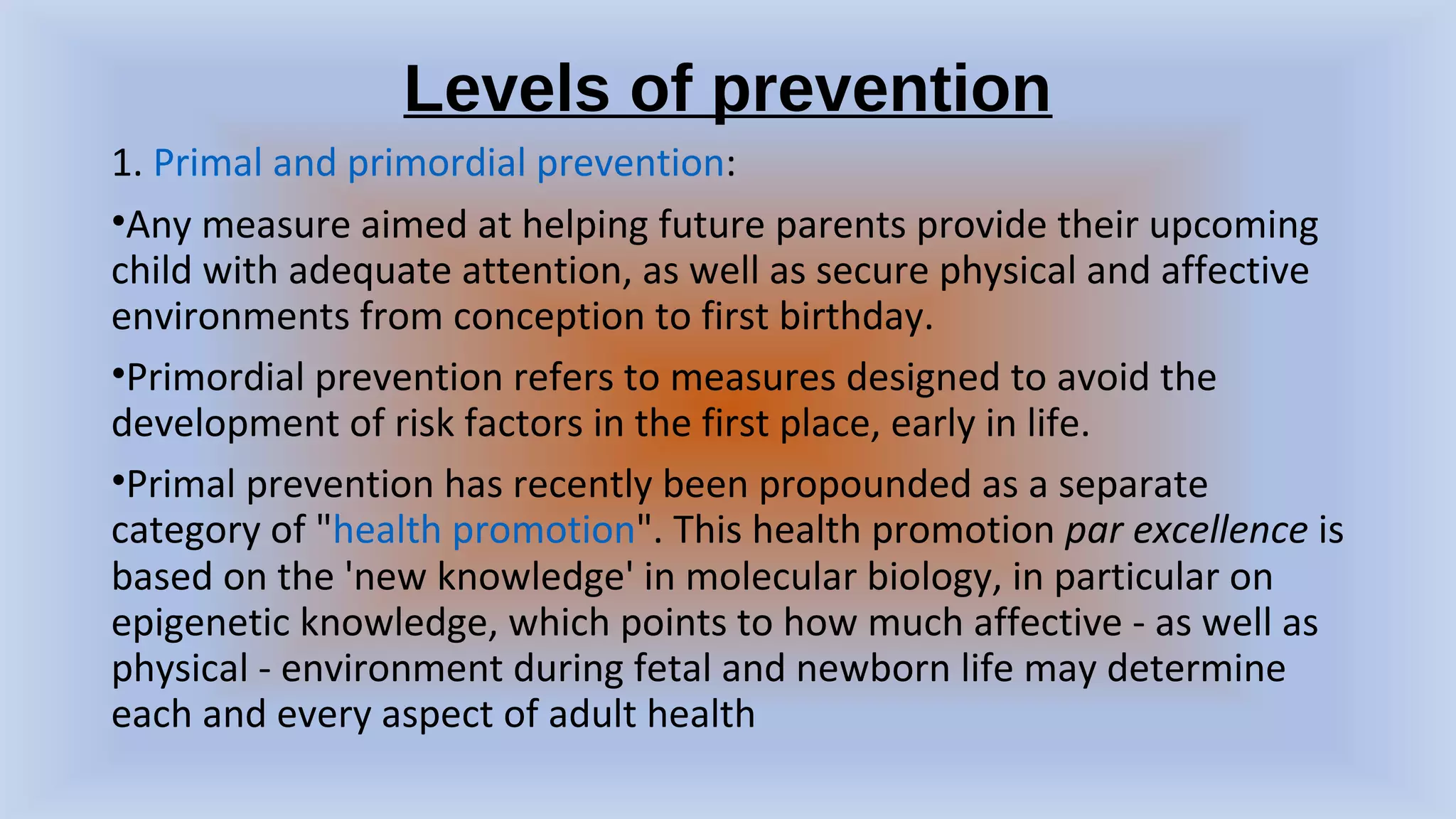 Levels of prevention

1. Primal and primordial prevention:

•Any measure aimed at helping future parents provide their upcoming child with adequate attention, as well as secure physical and affective environments from conception to first birthday.

•Primordial prevention refers to measures designed to avoid the development of risk factors in the first place, early in life.

•Primal prevention has recently been propounded as a separate category of "health promotion". This health promotion par excellence is based on the 'new knowledge' in molecular biology, in particular on epigenetic knowledge, which points to how much affective - as well as physical - environment during fetal and newborn life may determine each and every aspect of adult health